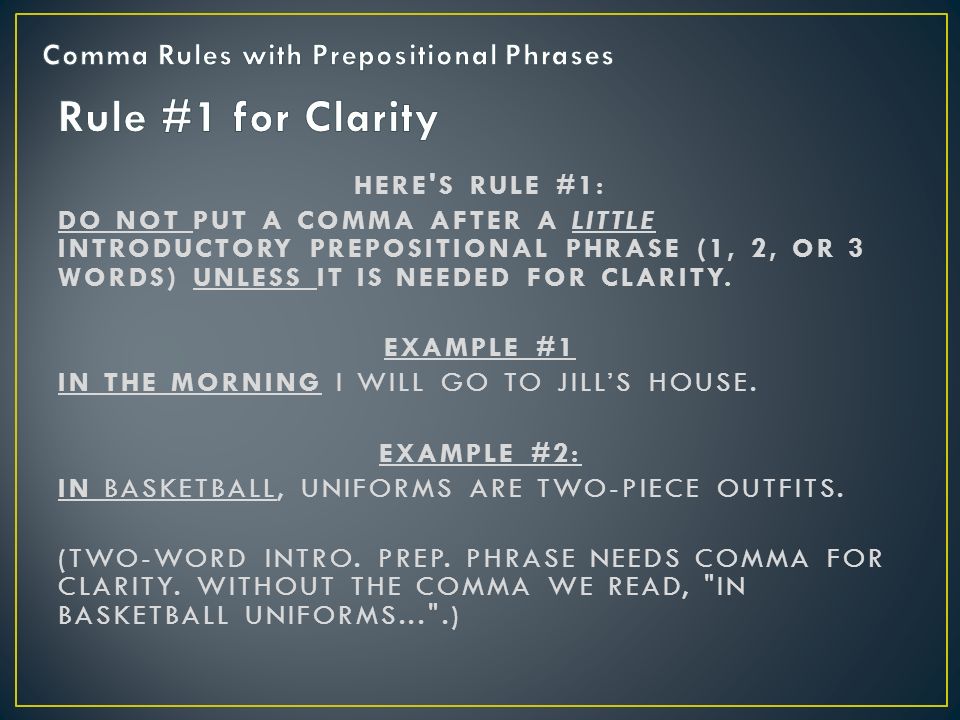 Comma Rules with Prepositional Phrases

Rule #1 for Clarity

HERE'S RULE #1:

DO NOT PUT A COMMA AFTER A LITTLE INTRODUCTORY PREPOSITIONAL PHRASE (1, 2, OR 3 WORDS) UNLESS IT IS NEEDED FOR CLARITY.

EXAMPLE #1

IN THE MORNING I WILL GO TO JILL'S HOUSE.

EXAMPLE #2:

IN BASKETBALL, UNIFORMS ARE TWO-PIECE OUTFITS.

(TWO-WORD INTRO. PREP. PHRASE NEEDS COMMA FOR CLARITY. WITHOUT THE COMMA WE READ, "IN BASKETBALL UNIFORMS…".)